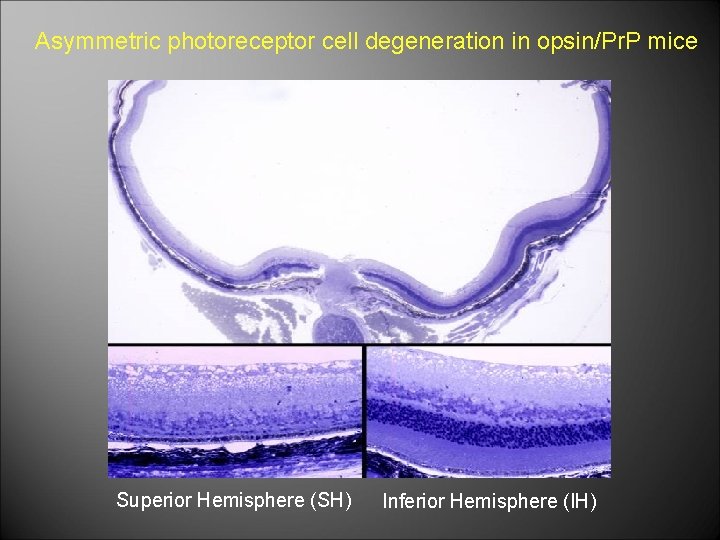 Asymmetric photoreceptor cell degeneration in opsin/PrP mice

Superior Hemisphere (SH)

Inferior Hemisphere (IH)